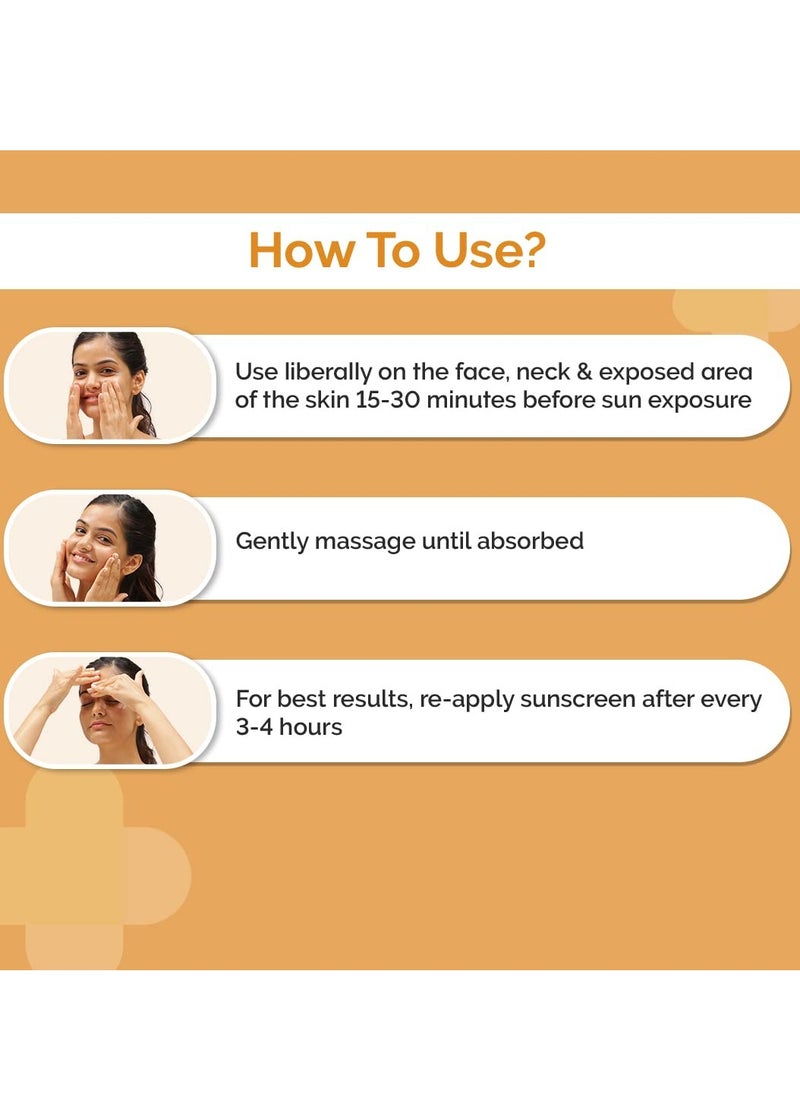 How To Use?

Use liberally on the face, neck & exposed area of the skin 15-30 minutes before sun exposure

Gently massage until absorbed

For best results, re-apply sunscreen after every 3-4 hours